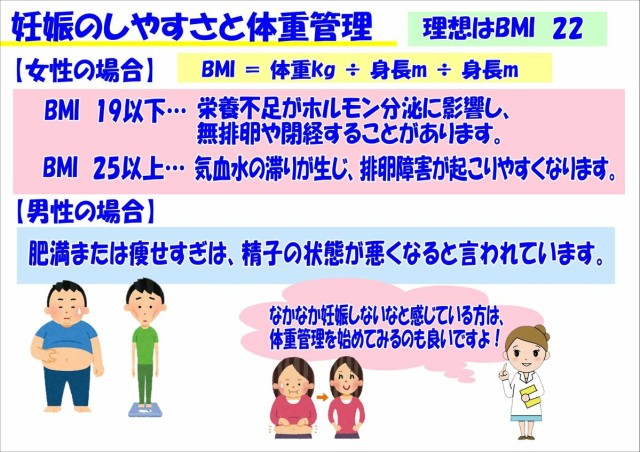 妊娠のしやすさと体重管理

理想はBMI 22

【女性の場合】

BMI ＝ 体重kg ÷ 身長m ÷ 身長m

BMI 19以下… 栄養不足がホルモン分泌に影響し、無排卵や閉経することがあります。

BMI 25以上… 気血水の滞りが生じ、排卵障害が起こりやすくなります。

【男性の場合】

肥満または痩せすぎは、精子の状態が悪くなると言われています。

なかなか妊娠しないなと感じている方は、体重管理を始めてみるのも良いですよ！